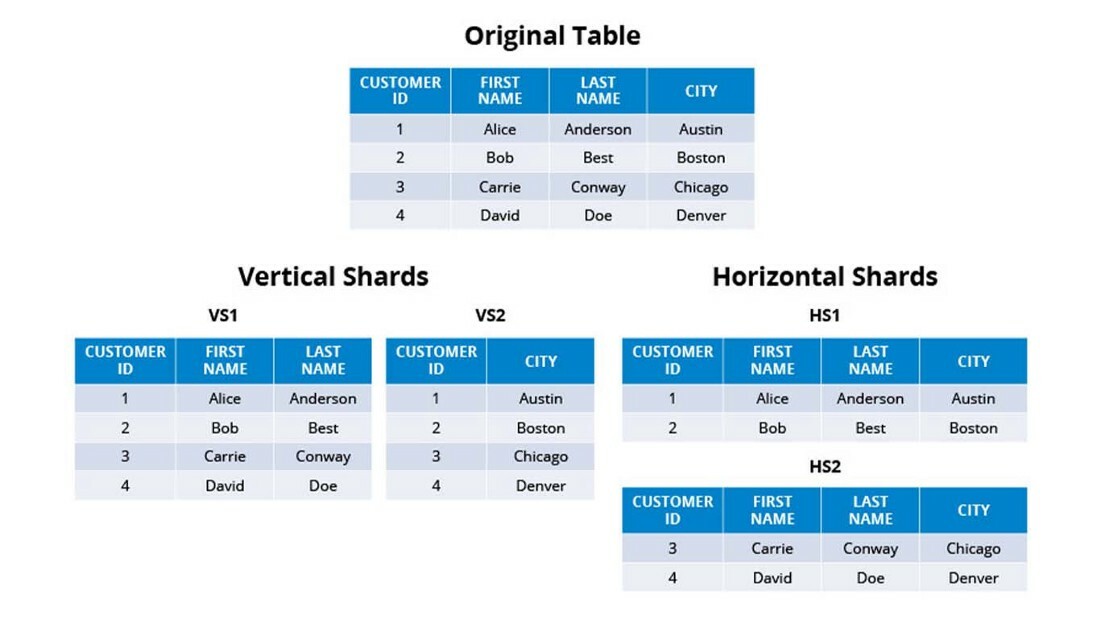 Original Table

| CUSTOMER ID | FIRST NAME | LAST NAME | CITY |
|---|---|---|---|
| 1 | Alice | Anderson | Austin |
| 2 | Bob | Best | Boston |
| 3 | Carrie | Conway | Chicago |
| 4 | David | Doe | Denver |

Vertical Shards

VS1

| CUSTOMER ID | FIRST NAME | LAST NAME |
|---|---|---|
| 1 | Alice | Anderson |
| 2 | Bob | Best |
| 3 | Carrie | Conway |
| 4 | David | Doe |

VS2

| CUSTOMER ID | CITY |
|---|---|
| 1 | Austin |
| 2 | Boston |
| 3 | Chicago |
| 4 | Denver |

Horizontal Shards

HS1

| CUSTOMER ID | FIRST NAME | LAST NAME | CITY |
|---|---|---|---|
| 1 | Alice | Anderson | Austin |
| 2 | Bob | Best | Boston |

HS2

| CUSTOMER ID | FIRST NAME | LAST NAME | CITY |
|---|---|---|---|
| 3 | Carrie | Conway | Chicago |
| 4 | David | Doe | Denver |